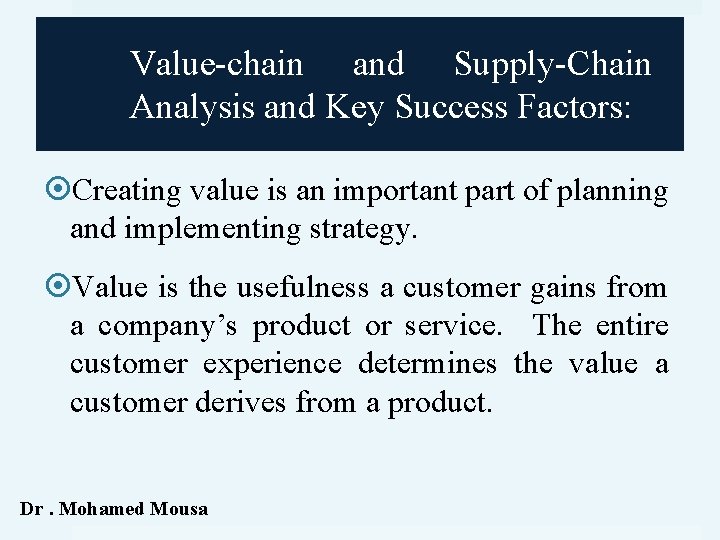 Value-chain and Supply-Chain Analysis and Key Success Factors:

Creating value is an important part of planning and implementing strategy.

Value is the usefulness a customer gains from a company's product or service. The entire customer experience determines the value a customer derives from a product.

Dr . Mohamed Mousa